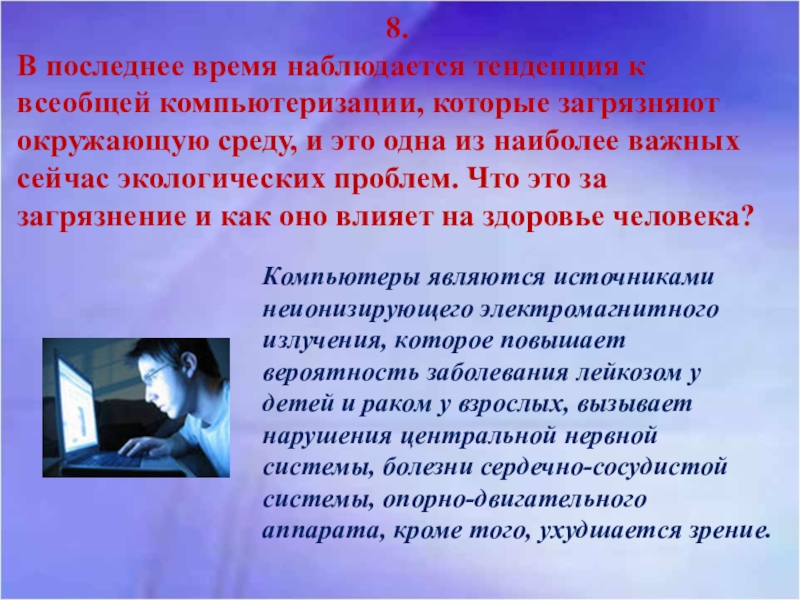 8.
В последнее время наблюдается тенденция к всеобщей компьютеризации, которые загрязняют окружающую среду, и это одна из наиболее важных сейчас экологических проблем. Что это за загрязнение и как оно влияет на здоровье человека?

Компьютеры являются источниками неионизирующего электромагнитного излучения, которое повышает вероятность заболевания лейкозом у детей и раком у взрослых, вызывает нарушения центральной нервной системы, болезни сердечно-сосудистой системы, опорно-двигательного аппарата, кроме того, ухудшается зрение.